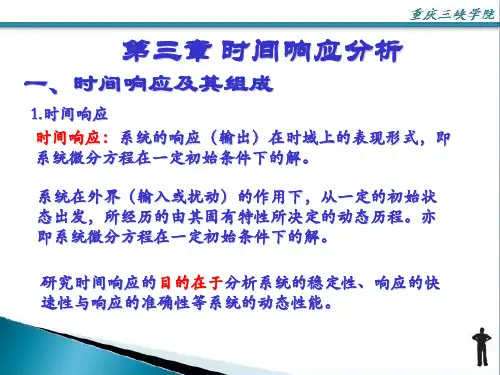 重庆三峡学院

第三章 时间响应分析

一、时间响应及其组成

1.时间响应

时间响应：系统的响应（输出）在时域上的表现形式，即系统微分方程在一定初始条件下的解。

系统在外界（输入或扰动）的作用下，从一定的初始状态出发，所经历的由其固有特性所决定的动态历程。亦即系统微分方程在一定初始条件下的解。

研究时间响应的目的在于分析系统的稳定性、响应的快速性与响应的准确性等系统的动态性能。